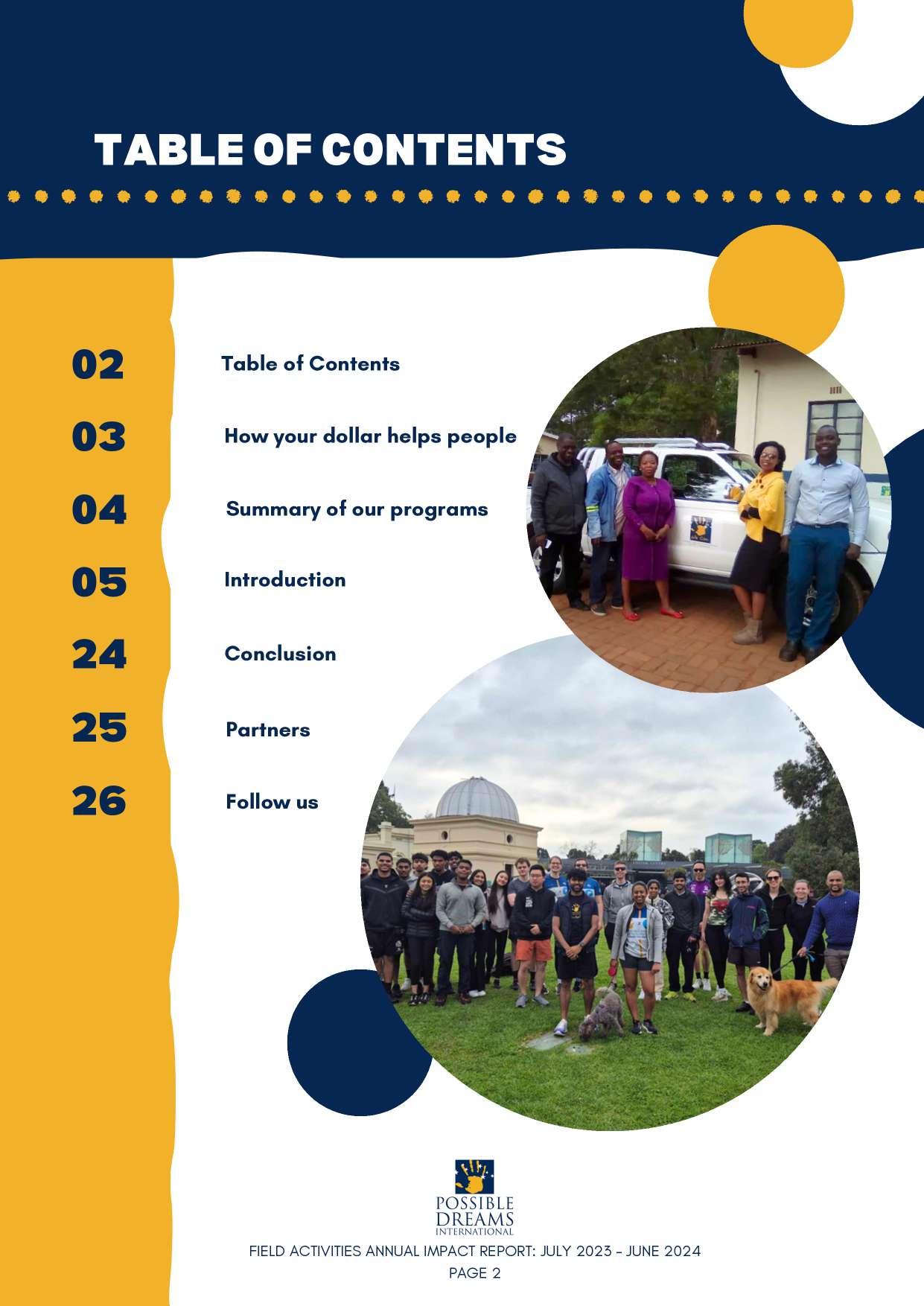 TABLE OF CONTENTS

02 Table of Contents

03 How your dollar helps people

04 Summary of our programs

05 Introduction

24 Conclusion

25 Partners

26 Follow us

POSSIBLE DREAMS INTERNATIONAL

FIELD ACTIVITIES ANNUAL IMPACT REPORT: JULY 2023 - JUNE 2024
PAGE 2